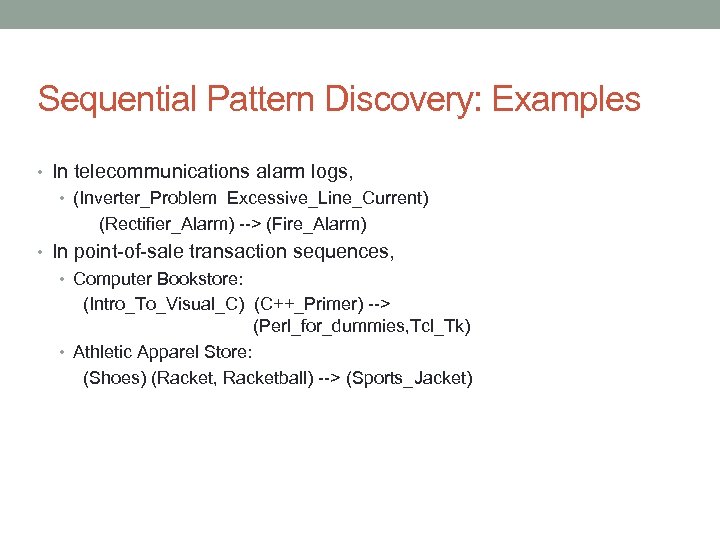 Sequential Pattern Discovery: Examples

• In telecommunications alarm logs,
  • (Inverter_Problem Excessive_Line_Current) (Rectifier_Alarm) --> (Fire_Alarm)
• In point-of-sale transaction sequences,
  • Computer Bookstore: (Intro_To_Visual_C) (C++_Primer) --> (Perl_for_dummies,Tcl_Tk)
  • Athletic Apparel Store: (Shoes) (Racket, Racketball) --> (Sports_Jacket)